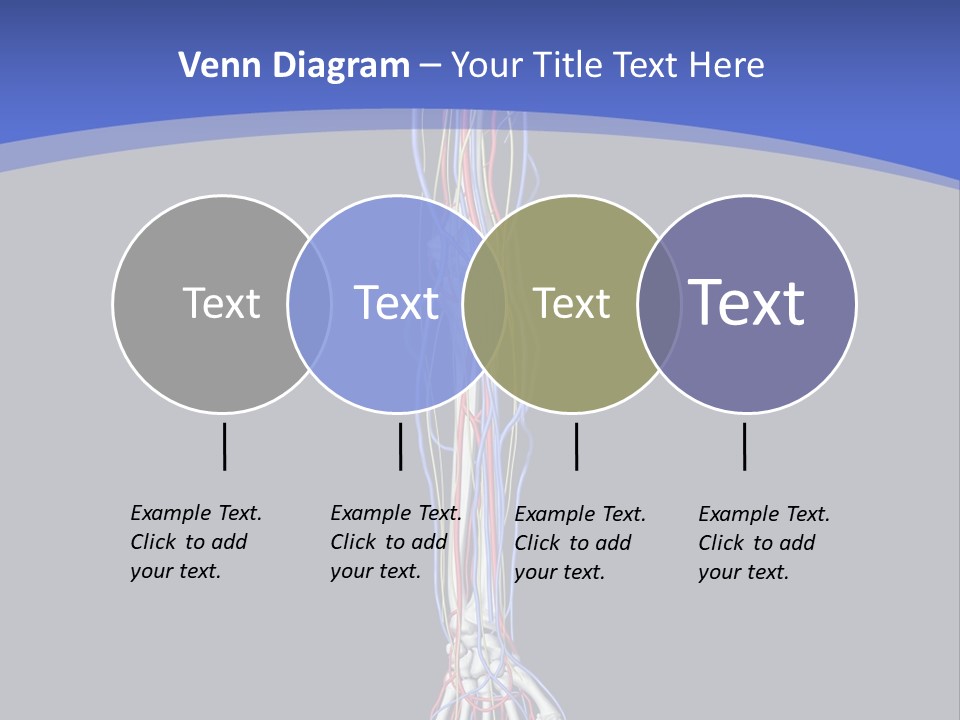 Venn Diagram – Your Title Text Here

Text

Text

Text

Text

Example Text. Click to add your text.

Example Text. Click to add your text.

Example Text. Click to add your text.

Example Text. Click to add your text.